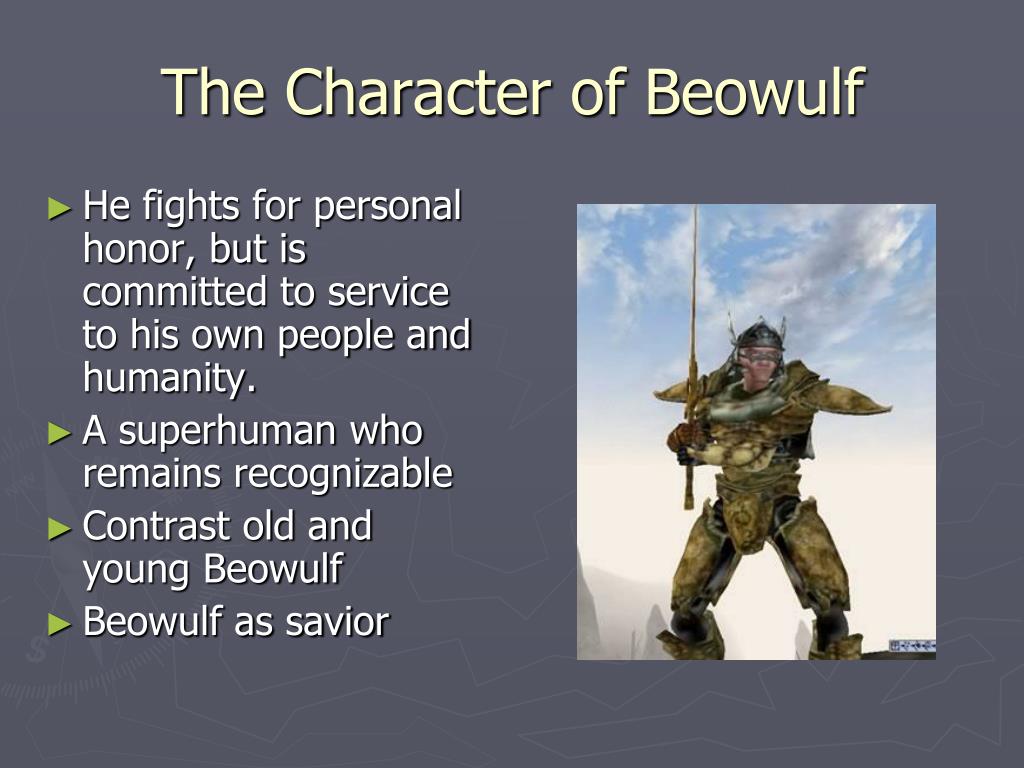 The Character of Beowulf

► He fights for personal honor, but is committed to service to his own people and humanity.
► A superhuman who remains recognizable
► Contrast old and young Beowulf
► Beowulf as savior